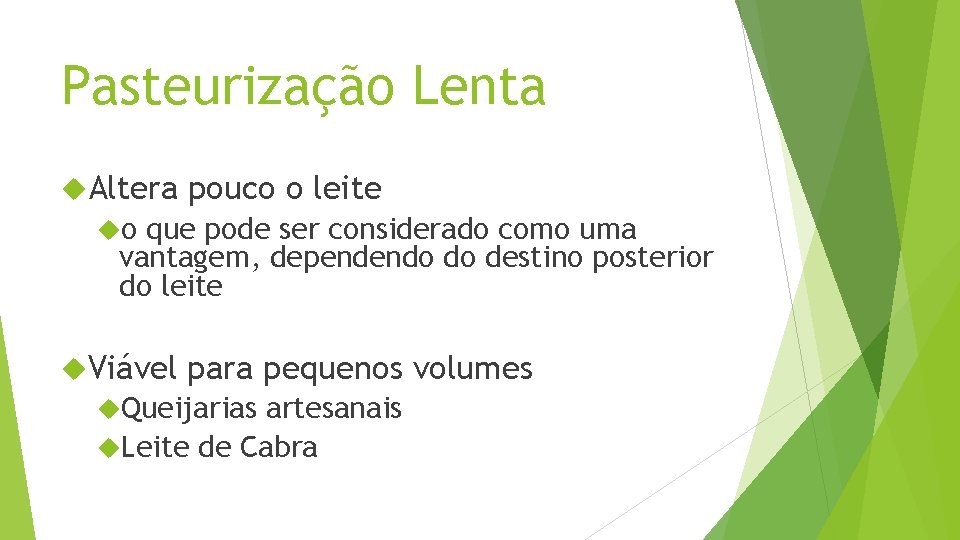 Pasteurização Lenta

Altera pouco o leite

o que pode ser considerado como uma vantagem, dependendo do destino posterior do leite

Viável para pequenos volumes

Queijarias artesanais

Leite de Cabra